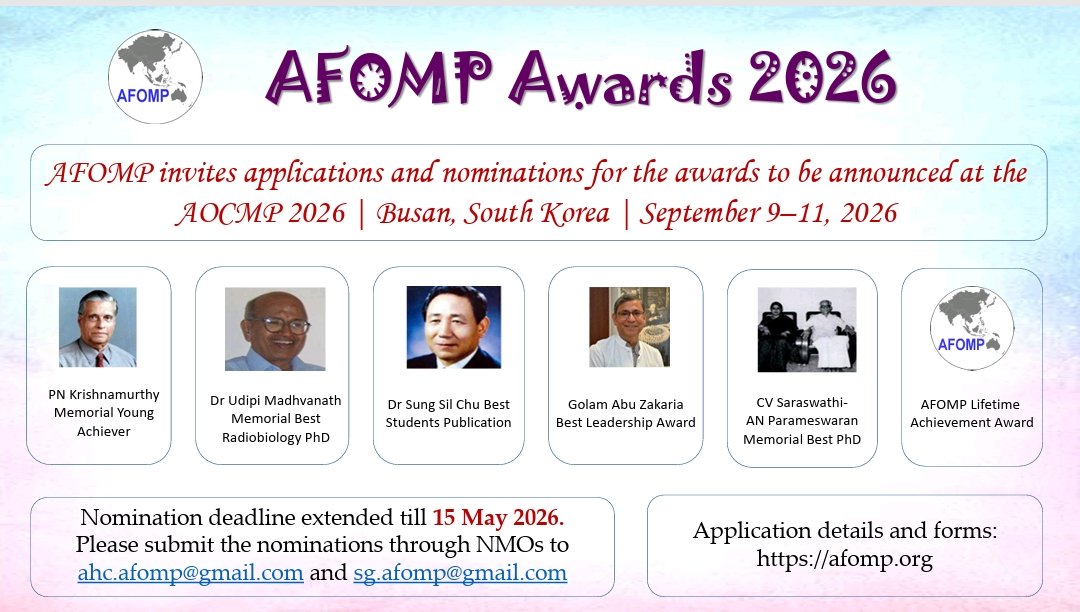 AFOMP

AFOMP Awards 2026

AFOMP invites applications and nominations for the awards to be announced at the AOCMP 2026 | Busan, South Korea | September 9–11, 2026

PN Krishnamurthy Memorial Young Achiever

Dr Udipi Madhvanath Memorial Best Radiobiology PhD

Dr Sung Sil Chu Best Students Publication

Golam Abu Zakaria Best Leadership Award

CV Saraswathi-AN Parameswaran Memorial Best PhD

AFOMP

AFOMP Lifetime Achievement Award

Nomination deadline extended till 15 May 2026. Please submit the nominations through NMOs to ahc.afomp@gmail.com and sg.afomp@gmail.com

Application details and forms: https://afomp.org